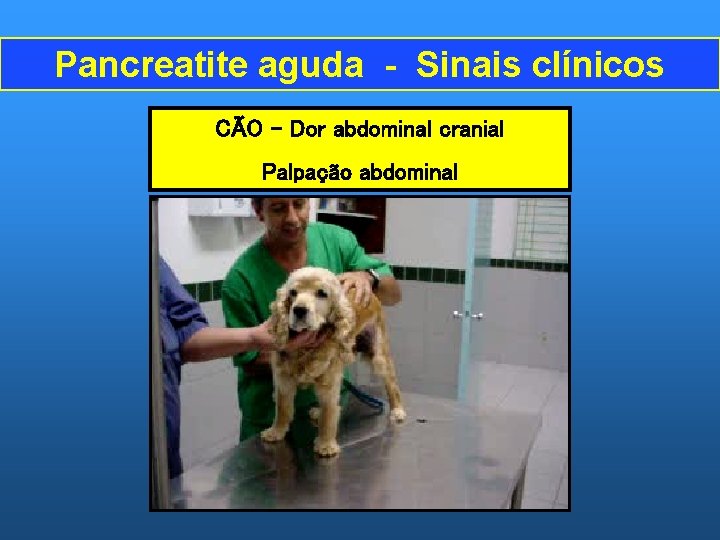 Pancreatite aguda - Sinais clínicos

CÃO – Dor abdominal cranial

Palpação abdominal